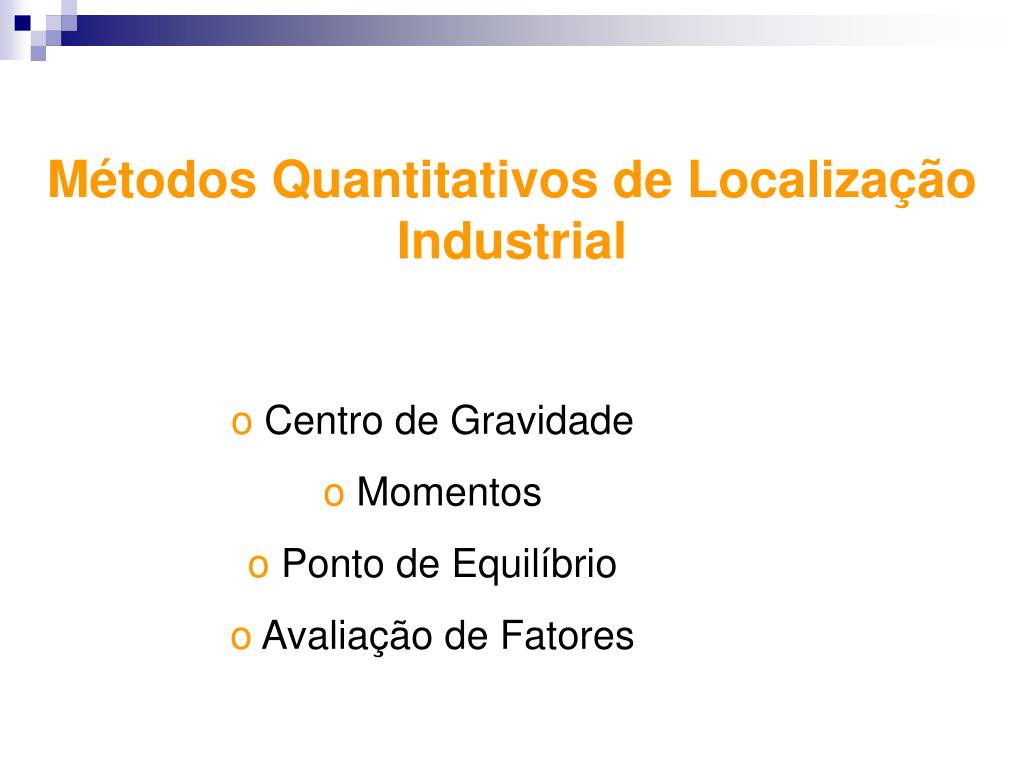 Métodos Quantitativos de Localização Industrial

o Centro de Gravidade
o Momentos
o Ponto de Equilíbrio
o Avaliação de Fatores